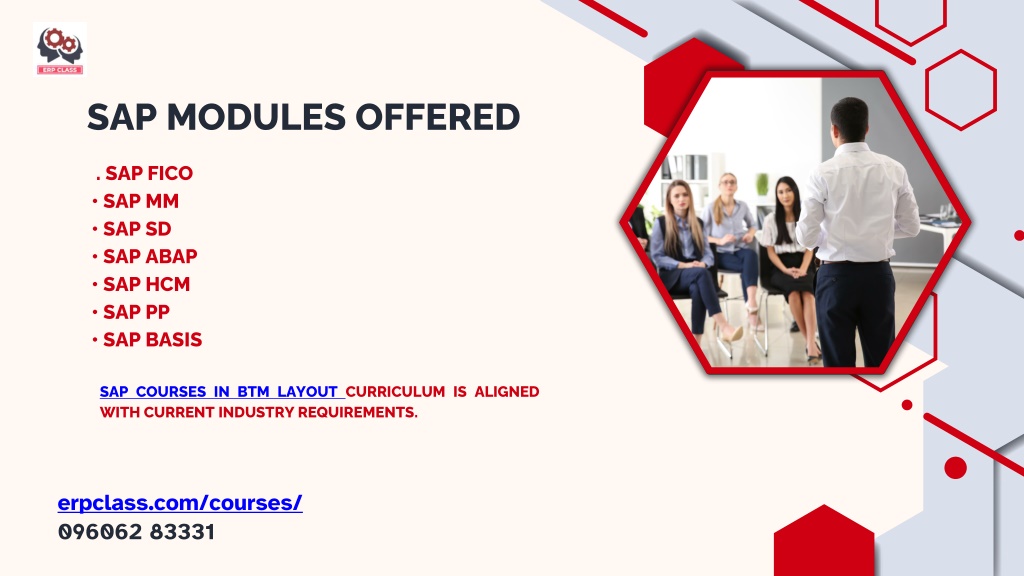 ERP CLASS

SAP MODULES OFFERED

. SAP FICO
• SAP MM
• SAP SD
• SAP ABAP
• SAP HCM
• SAP PP
• SAP BASIS

SAP COURSES IN BTM LAYOUT CURRICULUM IS ALIGNED WITH CURRENT INDUSTRY REQUIREMENTS.

erpclass.com/courses/
096062 83331